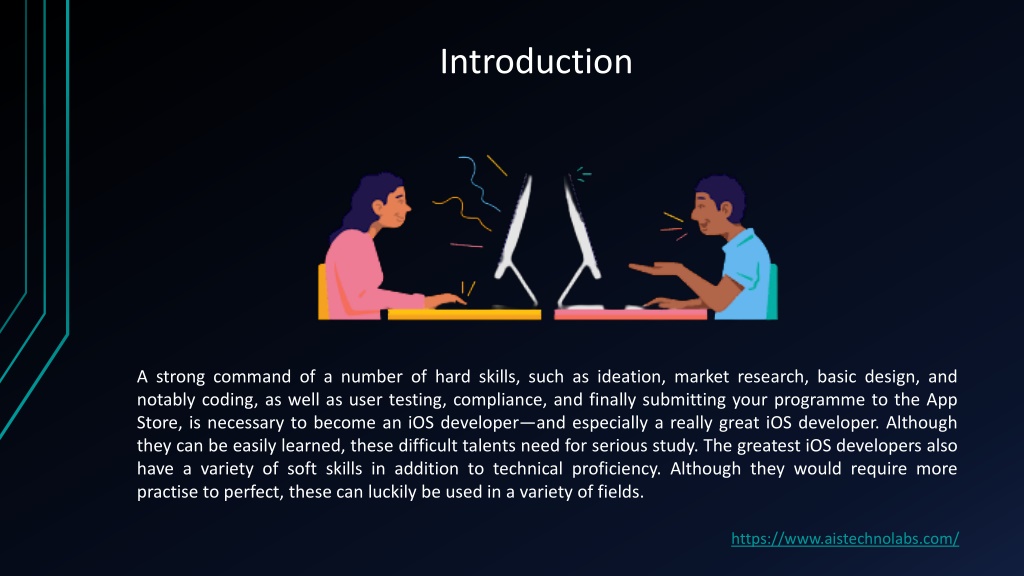 Introduction

A strong command of a number of hard skills, such as ideation, market research, basic design, and notably coding, as well as user testing, compliance, and finally submitting your programme to the App Store, is necessary to become an iOS developer—and especially a really great iOS developer. Although they can be easily learned, these difficult talents need for serious study. The greatest iOS developers also have a variety of soft skills in addition to technical proficiency. Although they would require more practise to perfect, these can luckily be used in a variety of fields.

https://www.aistechnolabs.com/